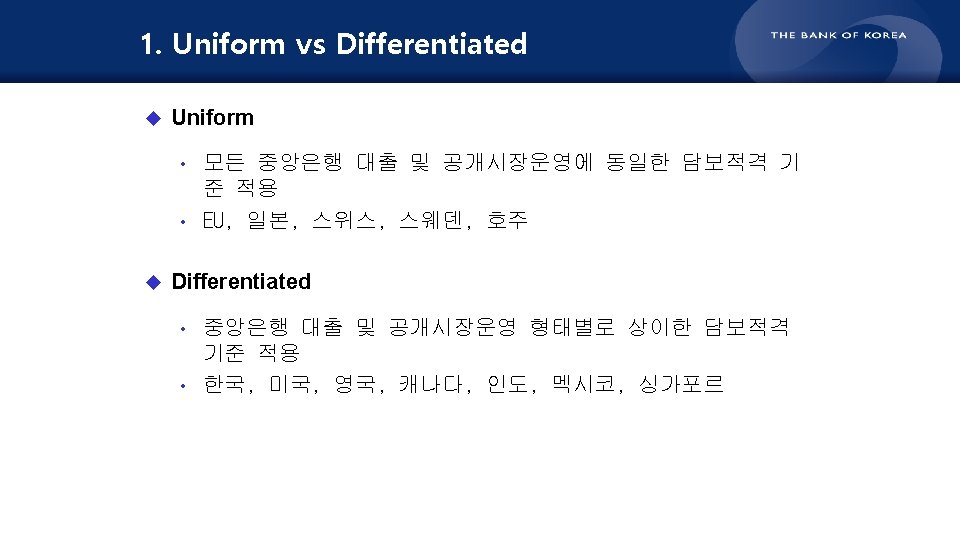 1. Uniform vs Differentiated

THE BANK OF KOREA

◆ Uniform

• 모든 중앙은행 대출 및 공개시장운영에 동일한 담보적격 기준 적용

• EU, 일본, 스위스, 스웨덴, 호주

◆ Differentiated

• 중앙은행 대출 및 공개시장운영 형태별로 상이한 담보적격 기준 적용

• 한국, 미국, 영국, 캐나다, 인도, 멕시코, 싱가포르